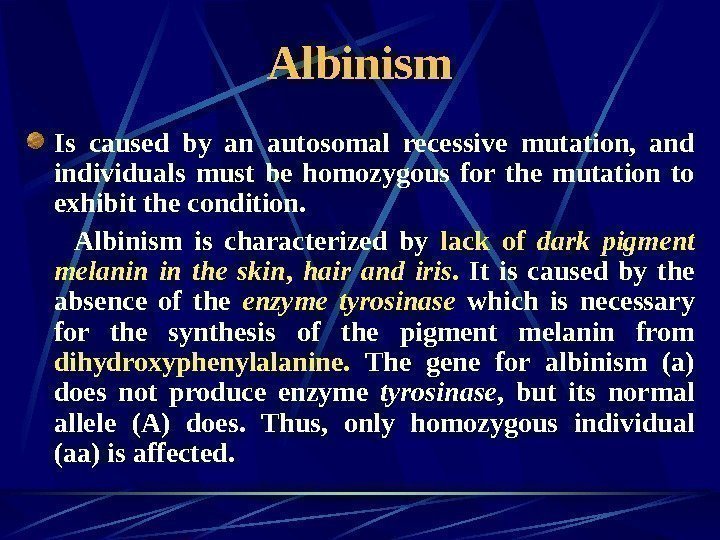 Albinism

Is caused by an autosomal recessive mutation, and individuals must be homozygous for the mutation to exhibit the condition.

Albinism is characterized by lack of dark pigment melanin in the skin, hair and iris. It is caused by the absence of the enzyme tyrosinase which is necessary for the synthesis of the pigment melanin from dihydroxyphenylalanine. The gene for albinism (a) does not produce enzyme tyrosinase, but its normal allele (A) does. Thus, only homozygous individual (aa) is affected.